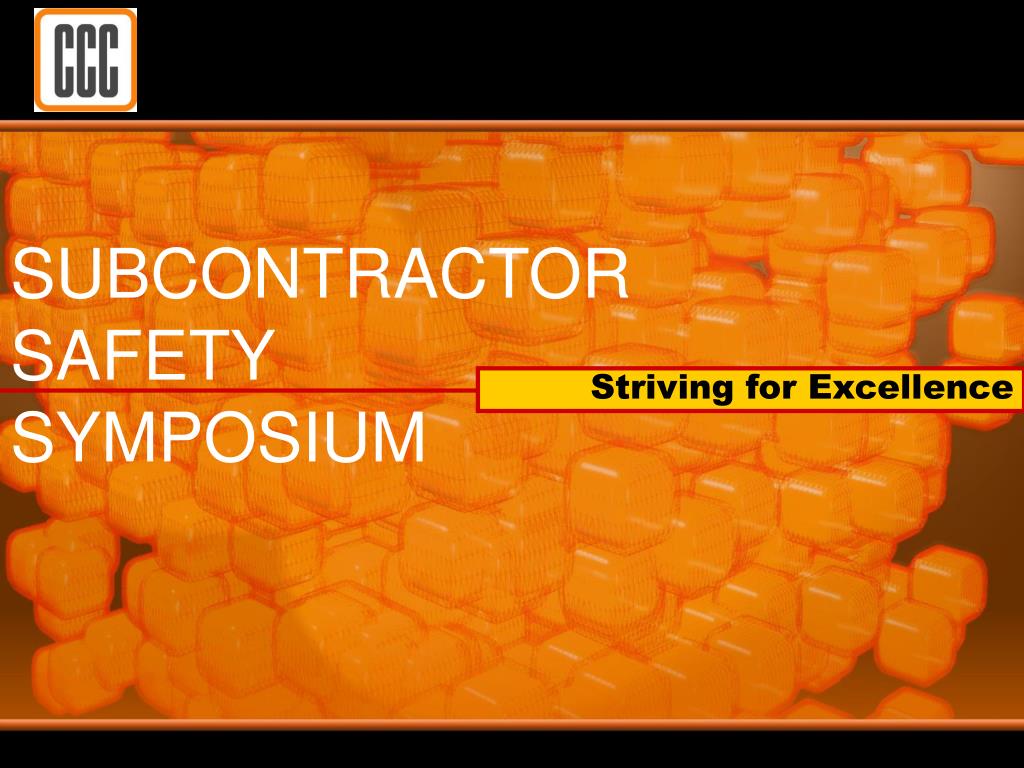 CCC

SUBCONTRACTOR SAFETY SYMPOSIUM

Striving for Excellence